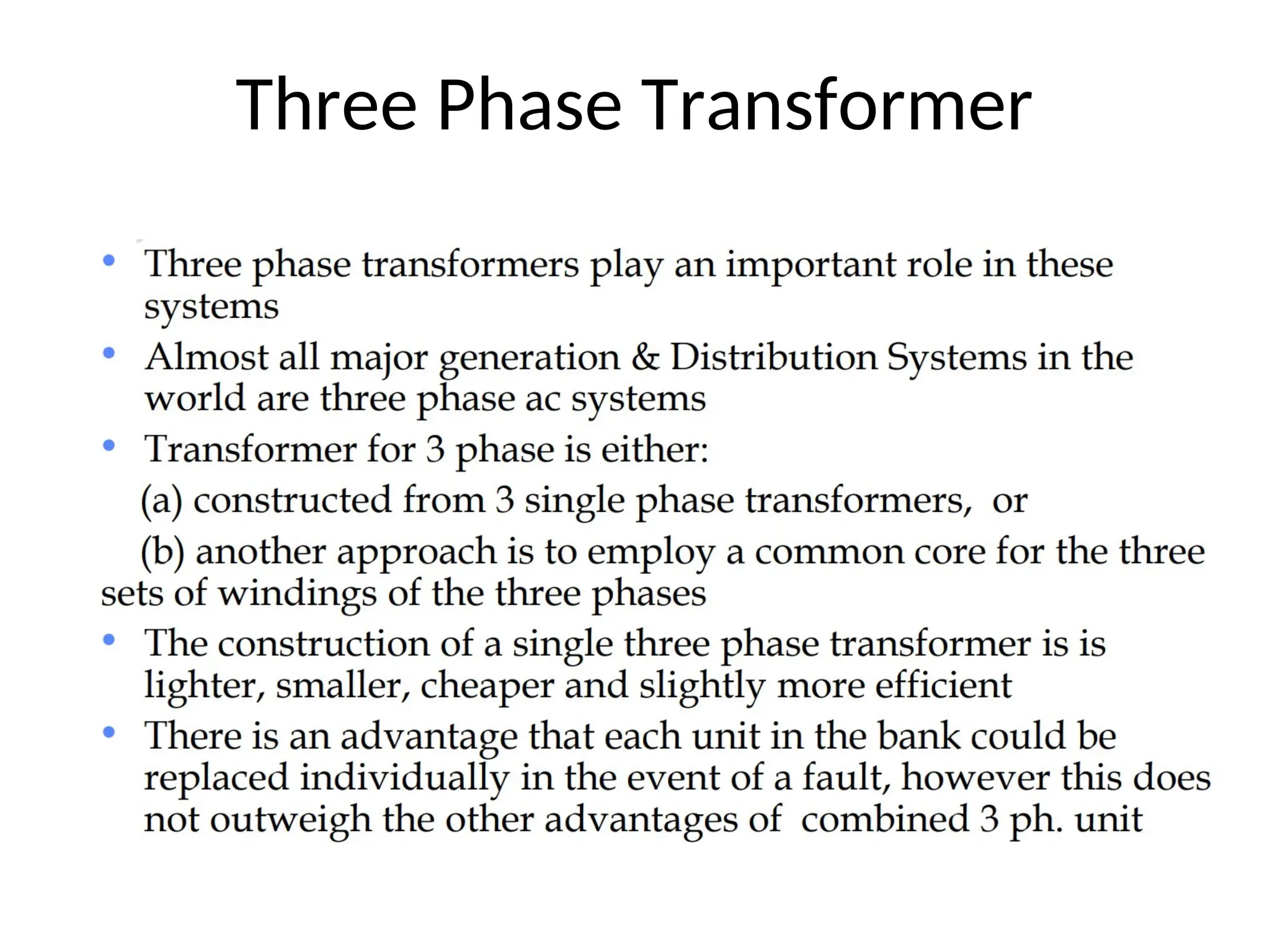 Three Phase Transformer

• Three phase transformers play an important role in these systems
• Almost all major generation & Distribution Systems in the world are three phase ac systems
• Transformer for 3 phase is either:
(a) constructed from 3 single phase transformers, or
(b) another approach is to employ a common core for the three sets of windings of the three phases
• The construction of a single three phase transformer is is lighter, smaller, cheaper and slightly more efficient
• There is an advantage that each unit in the bank could be replaced individually in the event of a fault, however this does not outweigh the other advantages of combined 3 ph. unit